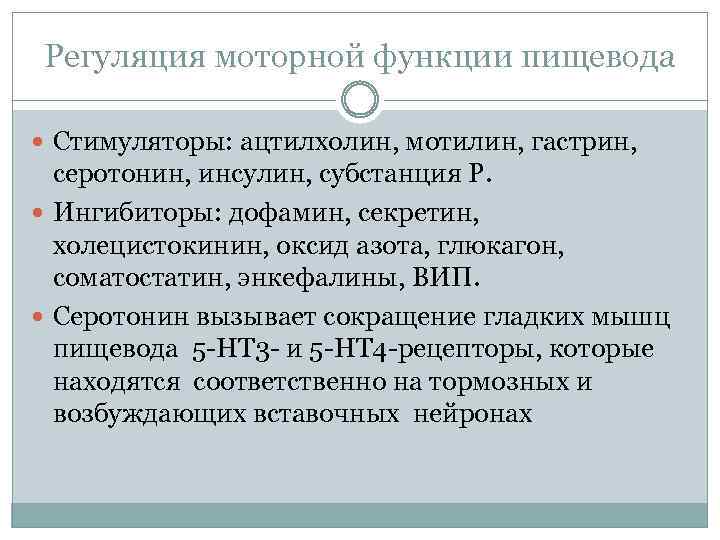 Регуляция моторной функции пищевода

Стимуляторы: ацтилхолин, мотилин, гастрин, серотонин, инсулин, субстанция Р.

Ингибиторы: дофамин, секретин, холецистокинин, оксид азота, глюкагон, соматостатин, энкефалины, ВИП.

Серотонин вызывает сокращение гладких мышц пищевода 5-НТ3- и 5-НТ4-рецепторы, которые находятся соответственно на тормозных и возбуждающих вставочных нейронах